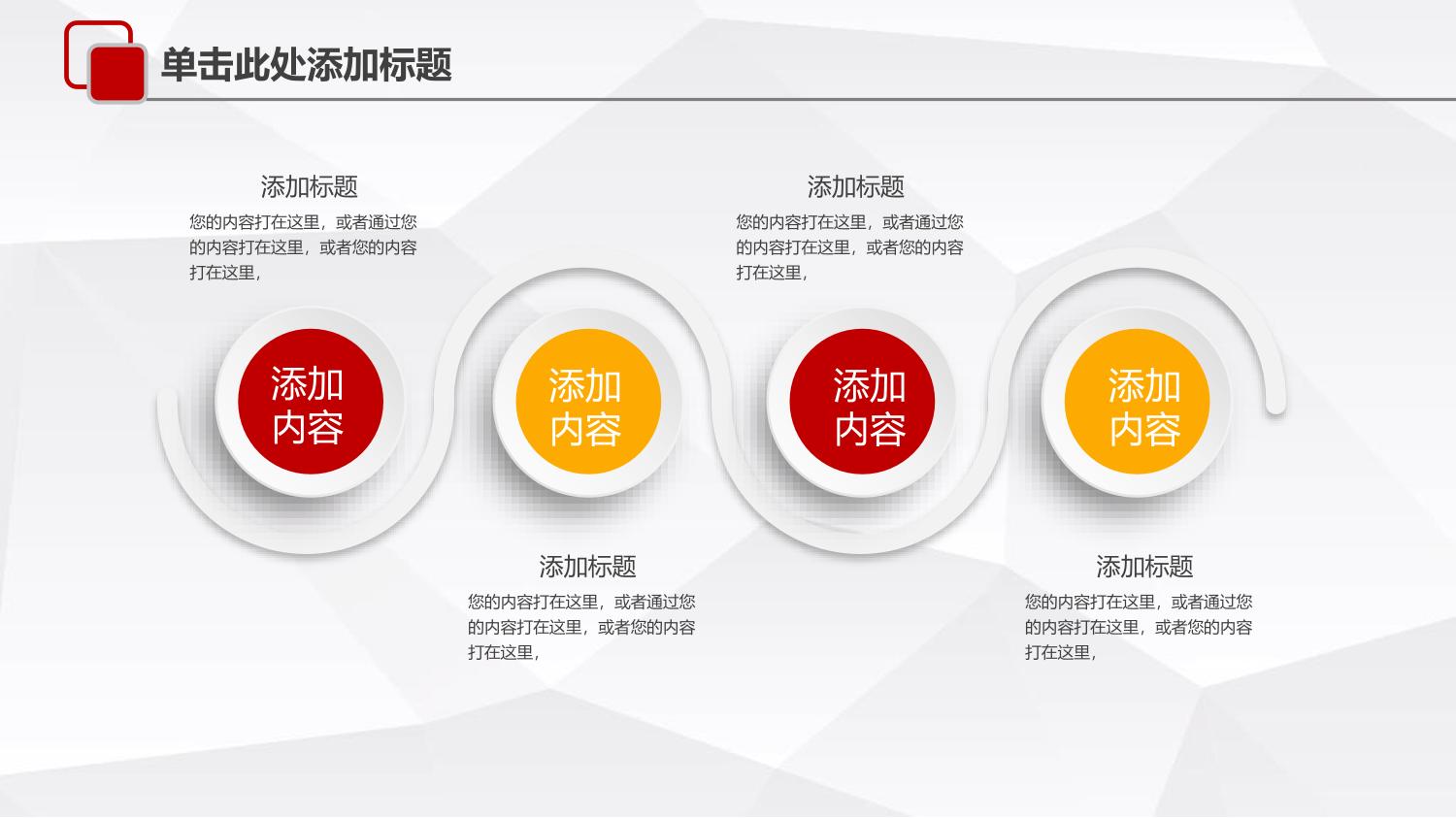 单击此处添加标题

添加标题
您的内容打在这里，或者通过您的内容打在这里，或者您的内容打在这里，

添加标题
您的内容打在这里，或者通过您的内容打在这里，或者您的内容打在这里，

添加内容

添加内容

添加内容

添加内容

添加标题
您的内容打在这里，或者通过您的内容打在这里，或者您的内容打在这里，

添加标题
您的内容打在这里，或者通过您的内容打在这里，或者您的内容打在这里，